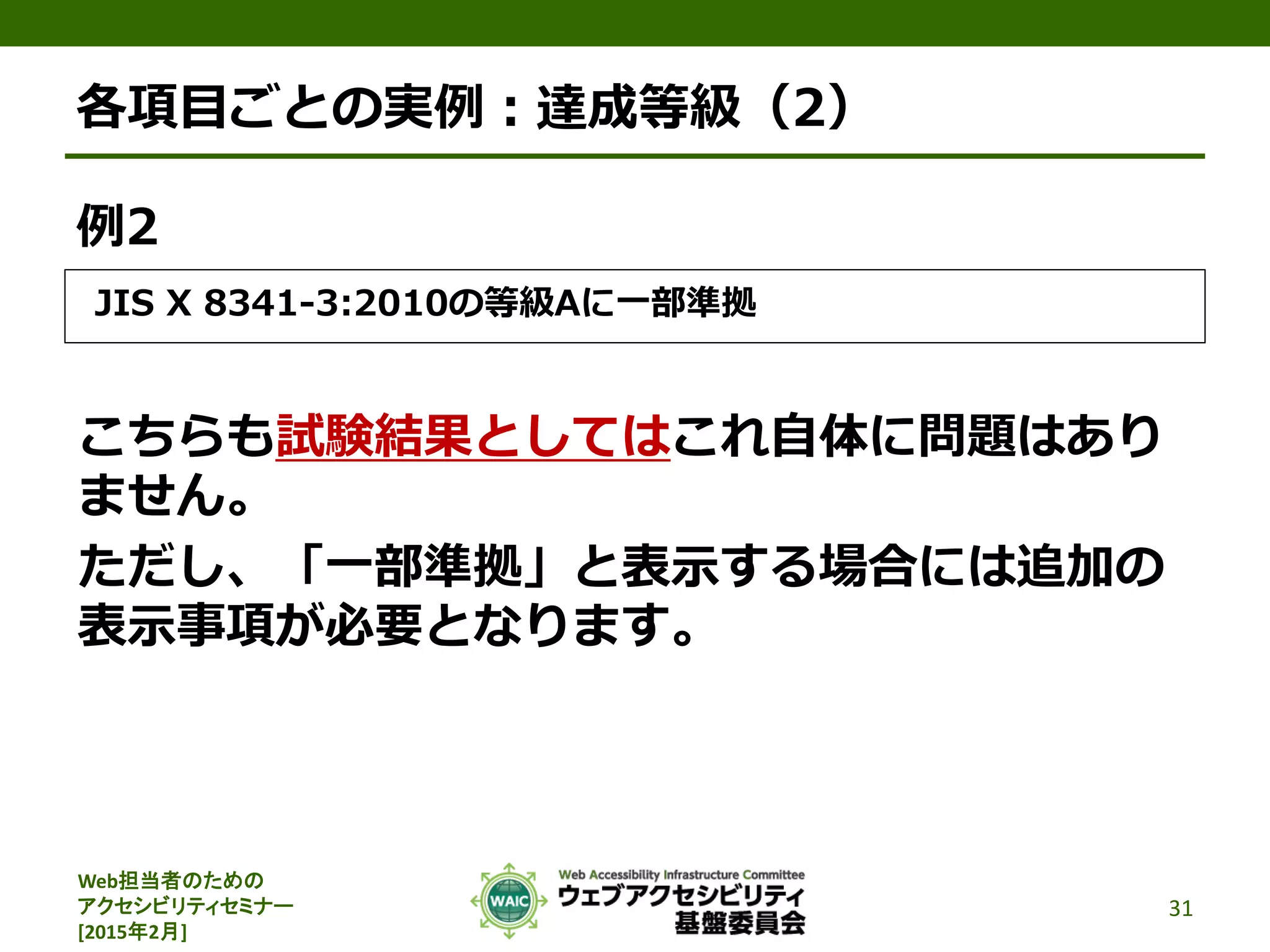 各項目ごとの実例：達成等級（2）

例2

JIS X 8341-3:2010の等級Aに一部準拠

こちらも試験結果としてはこれ自体に問題はありません。

ただし、「一部準拠」と表示する場合には追加の表示事項が必要となります。

Web担当者のための
アクセシビリティセミナー
[2015年2月]

WAIC
Web Accessibility Infrastructure Committee
ウェブアクセシビリティ
基盤委員会

31